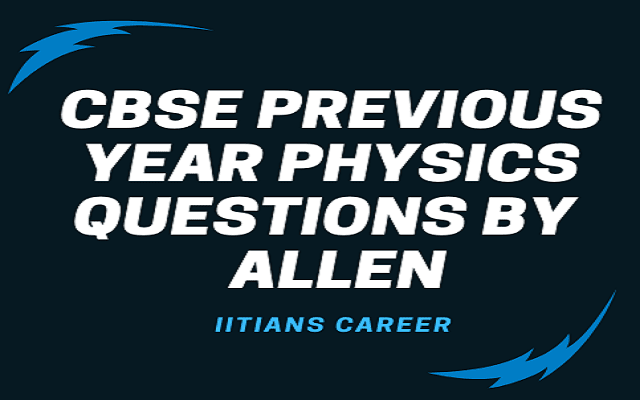 CBSE PREVIOUS YEAR PHYSICS QUESTIONS BY ALLEN

IITIANS CAREER